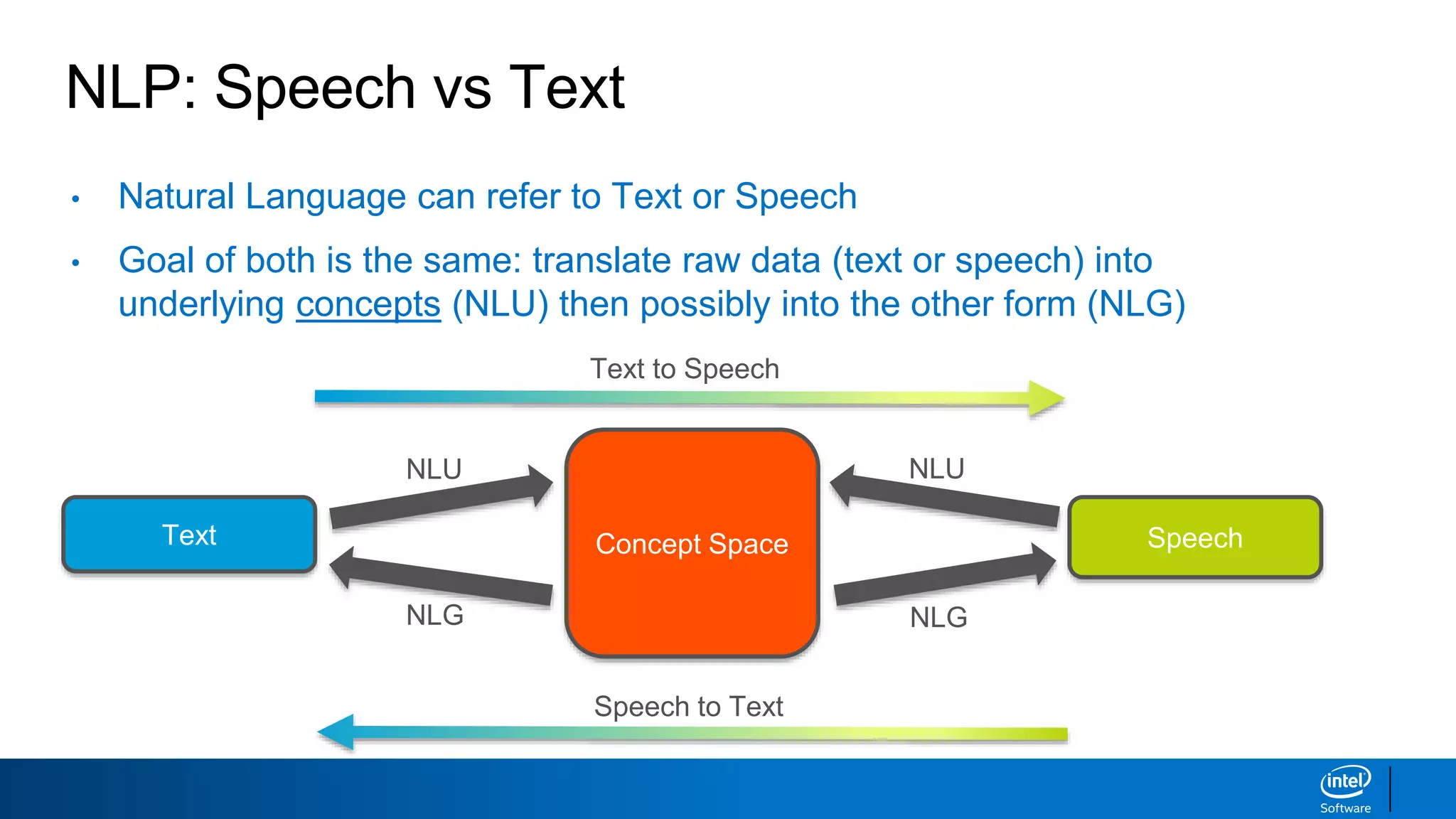 NLP: Speech vs Text

• Natural Language can refer to Text or Speech

• Goal of both is the same: translate raw data (text or speech) into underlying concepts (NLU) then possibly into the other form (NLG)

Text to Speech

NLU

NLU

Text

Concept Space

Speech

NLG

NLG

Speech to Text

intel
Software